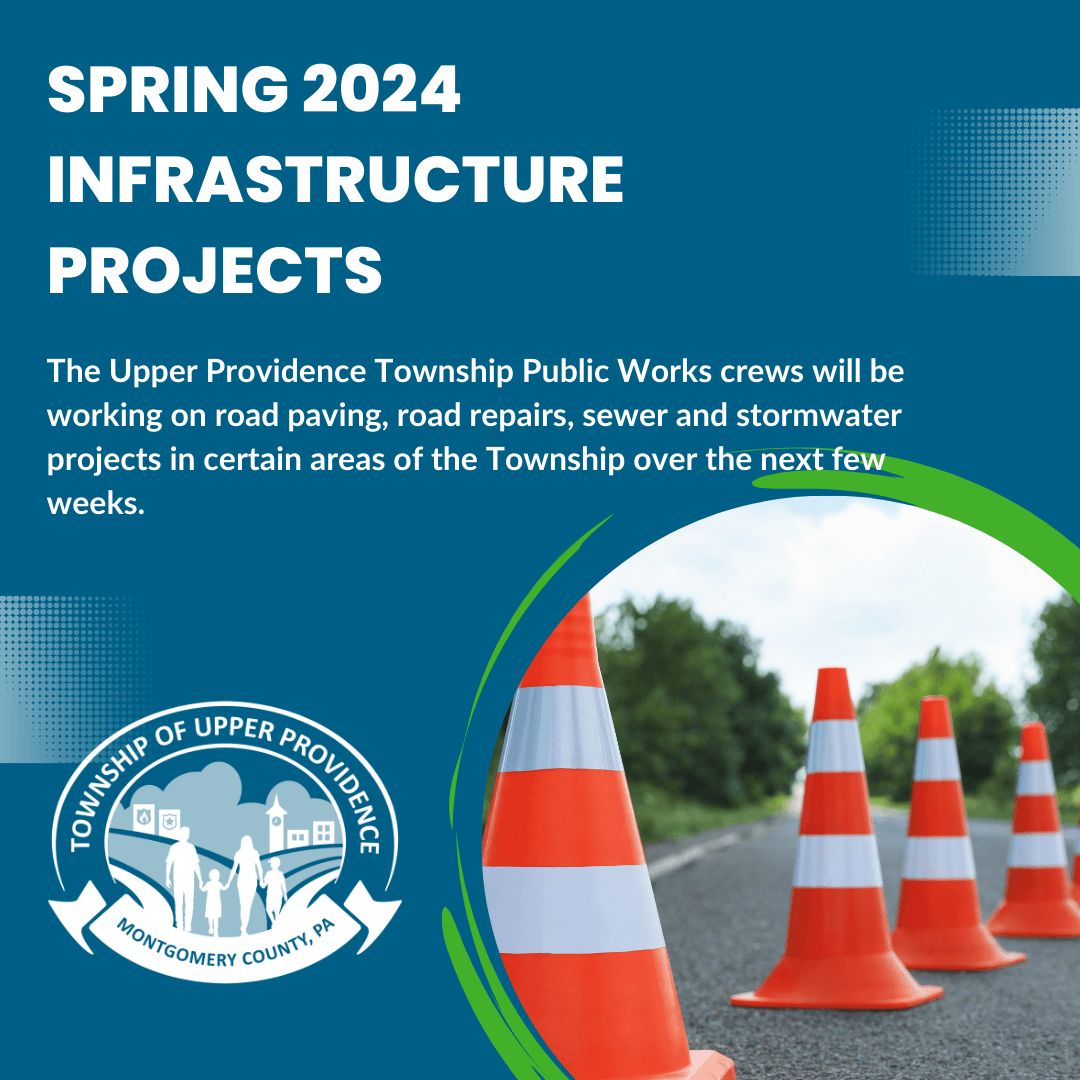 SPRING 2024 INFRASTRUCTURE PROJECTS

The Upper Providence Township Public Works crews will be working on road paving, road repairs, sewer and stormwater projects in certain areas of the Township over the next few weeks.

TOWNSHIP OF UPPER PROVIDENCE

MONTGOMERY COUNTY, PA